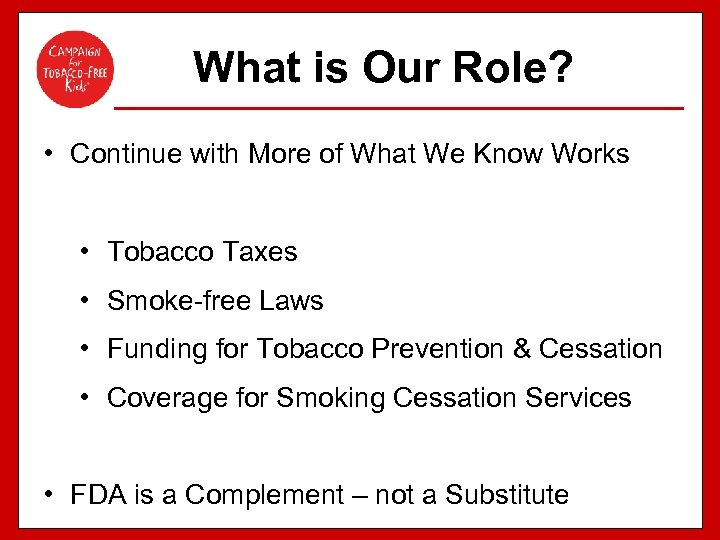 CAMPAIGN for TOBACCO-FREE Kids

What is Our Role?

• Continue with More of What We Know Works

• Tobacco Taxes

• Smoke-free Laws

• Funding for Tobacco Prevention & Cessation

• Coverage for Smoking Cessation Services

• FDA is a Complement – not a Substitute